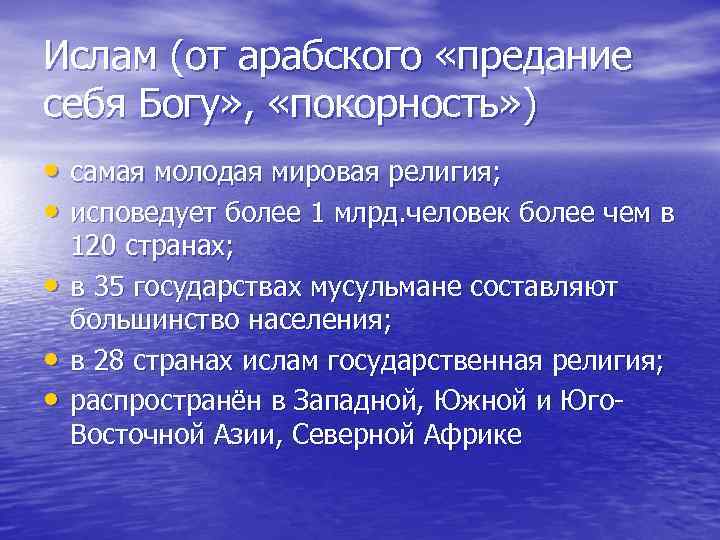 Ислам (от арабского «предание себя Богу», «покорность»)

• самая молодая мировая религия;
• исповедует более 1 млрд.человек более чем в 120 странах;
• в 35 государствах мусульмане составляют большинство населения;
• в 28 странах ислам государственная религия;
• распространён в Западной, Южной и Юго-Восточной Азии, Северной Африке